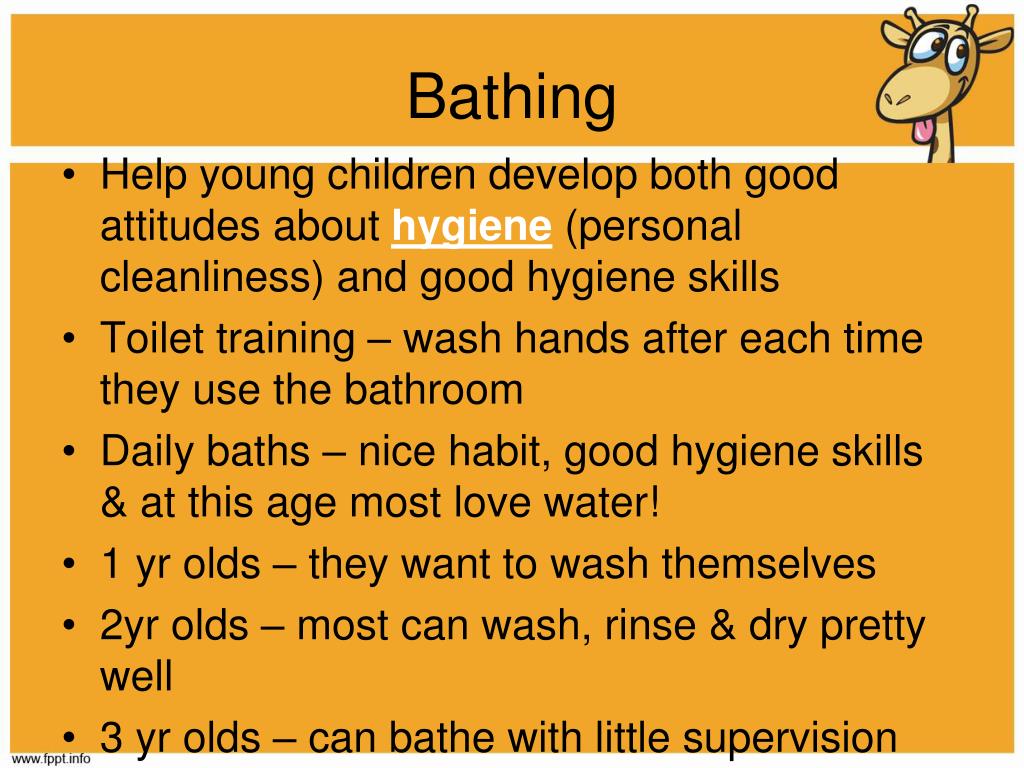 Bathing

• Help young children develop both good attitudes about hygiene (personal cleanliness) and good hygiene skills
• Toilet training – wash hands after each time they use the bathroom
• Daily baths – nice habit, good hygiene skills & at this age most love water!
• 1 yr olds – they want to wash themselves
• 2yr olds – most can wash, rinse & dry pretty well
• 3 yr olds – can bathe with little supervision

www.fppt.info